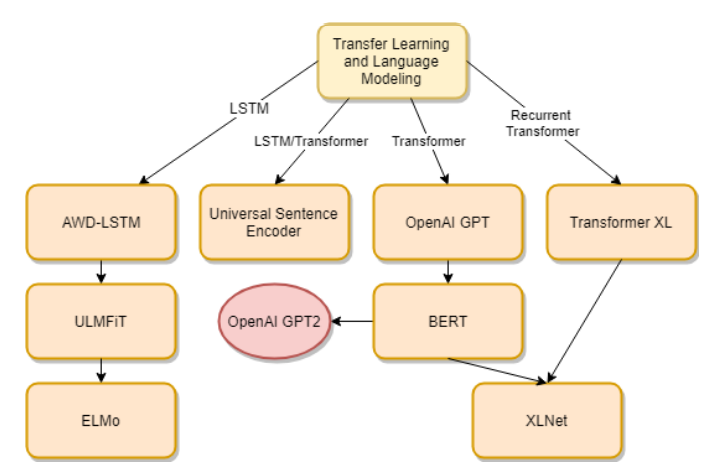 Transfer Learning and Language Modeling

LSTM

LSTM/Transformer

Transformer

Recurrent Transformer

AWD-LSTM

Universal Sentence Encoder

OpenAI GPT

Transformer XL

ULMFiT

OpenAI GPT2

BERT

ELMo

XLNet